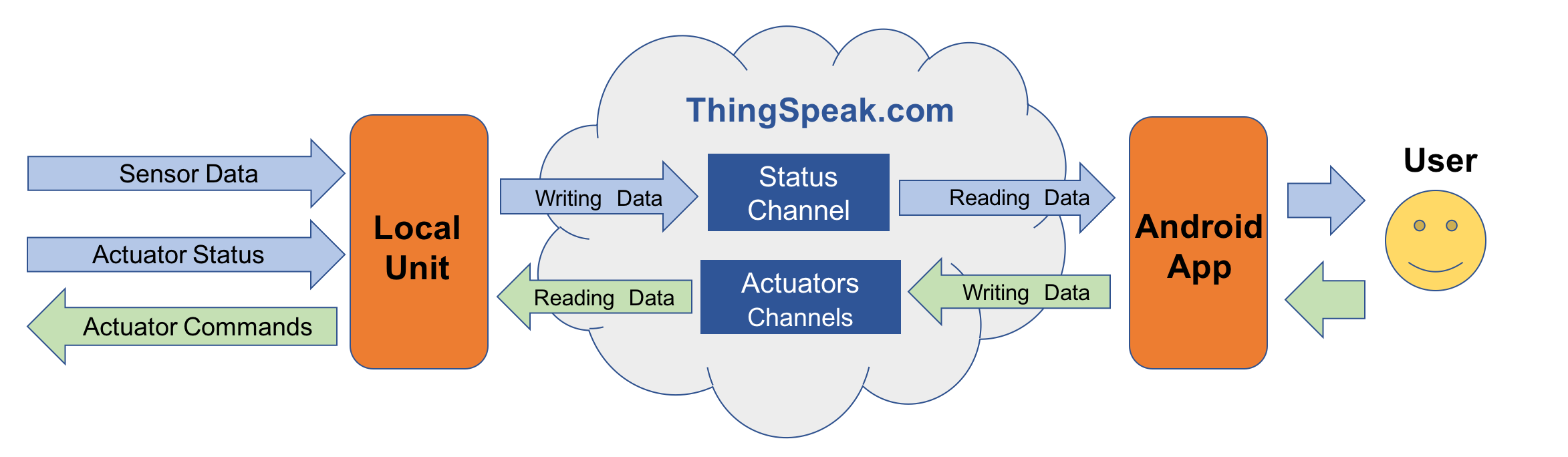 Sensor Data

Actuator Status

Actuator Commands

Local Unit

ThingSpeak.com

Writing Data

Status Channel

Reading Data

Reading Data

Actuators Channels

Writing Data

Android App

User